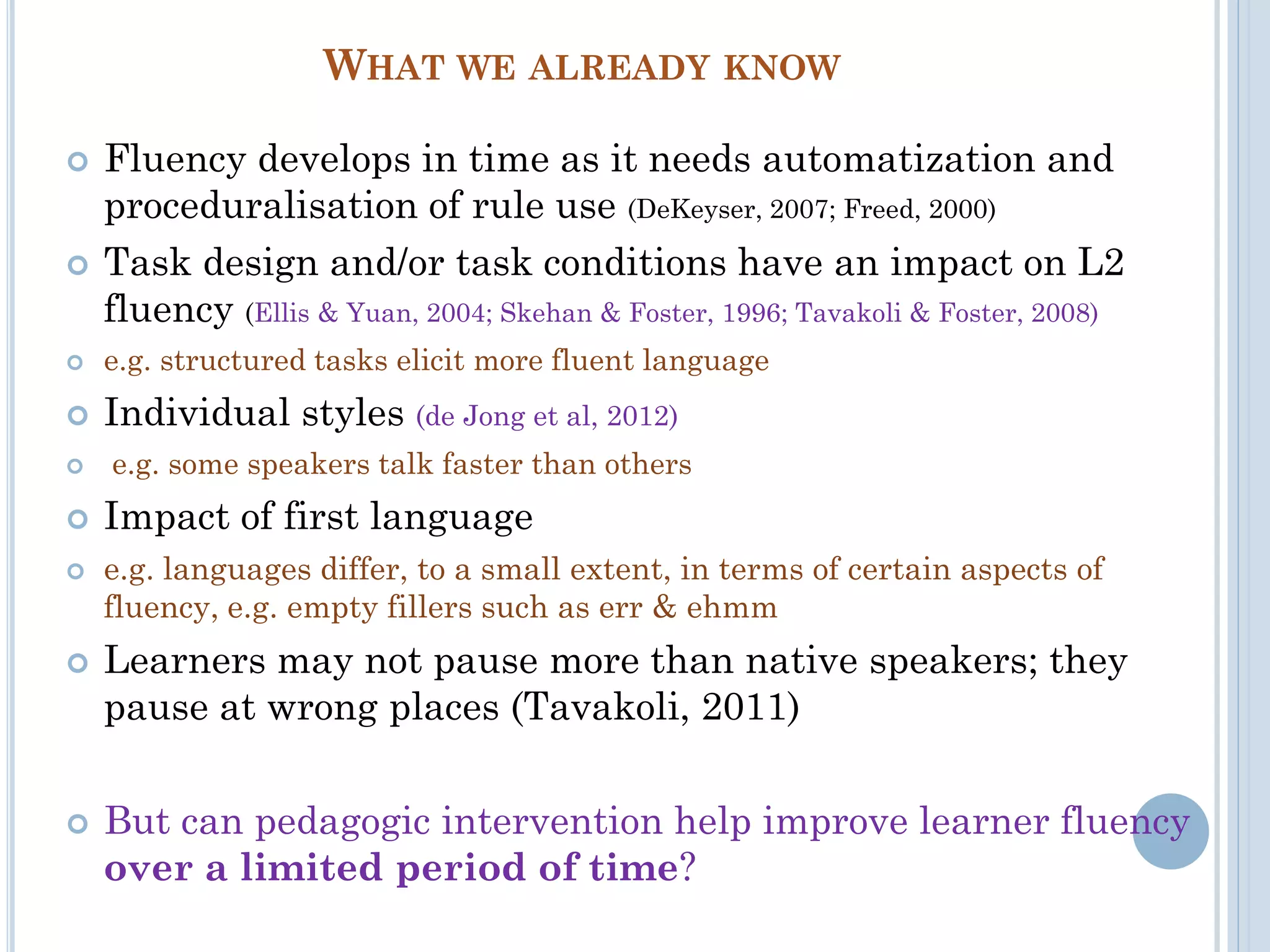 WHAT WE ALREADY KNOW

Fluency develops in time as it needs automatization and proceduralisation of rule use (DeKeyser, 2007; Freed, 2000)

Task design and/or task conditions have an impact on L2 fluency (Ellis & Yuan, 2004; Skehan & Foster, 1996; Tavakoli & Foster, 2008)

e.g. structured tasks elicit more fluent language

Individual styles (de Jong et al, 2012)

e.g. some speakers talk faster than others

Impact of first language

e.g. languages differ, to a small extent, in terms of certain aspects of fluency, e.g. empty fillers such as err & ehmm

Learners may not pause more than native speakers; they pause at wrong places (Tavakoli, 2011)

But can pedagogic intervention help improve learner fluency over a limited period of time?